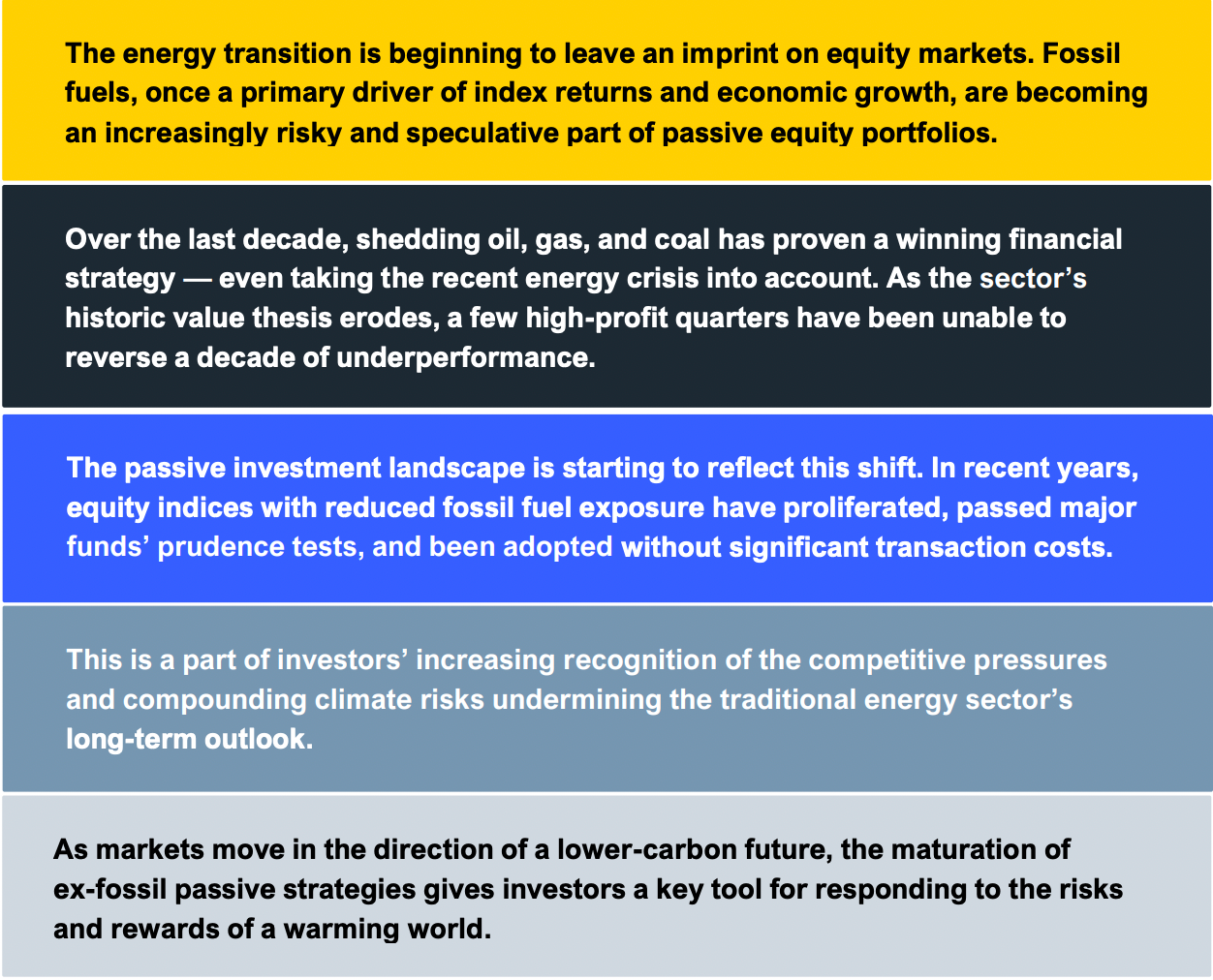 The energy transition is beginning to leave an imprint on equity markets. Fossil fuels, once a primary driver of index returns and economic growth, are becoming an increasingly risky and speculative part of passive equity portfolios.

Over the last decade, shedding oil, gas, and coal has proven a winning financial strategy — even taking the recent energy crisis into account. As the sector's historic value thesis erodes, a few high-profit quarters have been unable to reverse a decade of underperformance.

The passive investment landscape is starting to reflect this shift. In recent years, equity indices with reduced fossil fuel exposure have proliferated, passed major funds' prudence tests, and been adopted without significant transaction costs.

This is a part of investors' increasing recognition of the competitive pressures and compounding climate risks undermining the traditional energy sector's long-term outlook.

As markets move in the direction of a lower-carbon future, the maturation of ex-fossil passive strategies gives investors a key tool for responding to the risks and rewards of a warming world.